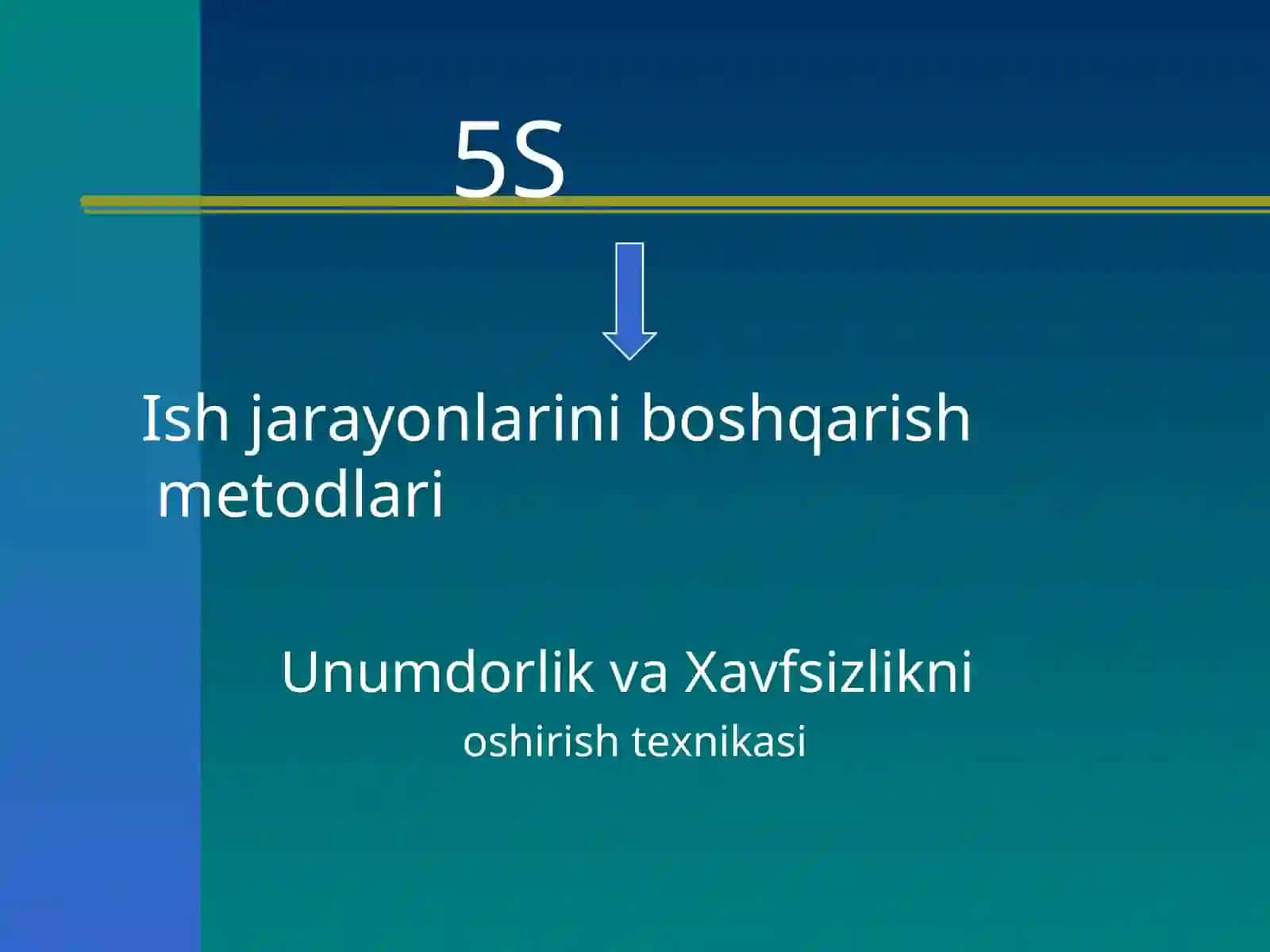 5S

Ish jarayonlarini boshqarish metodlari

Unumdorlik va Xavfsizlikni oshirish texnikasi